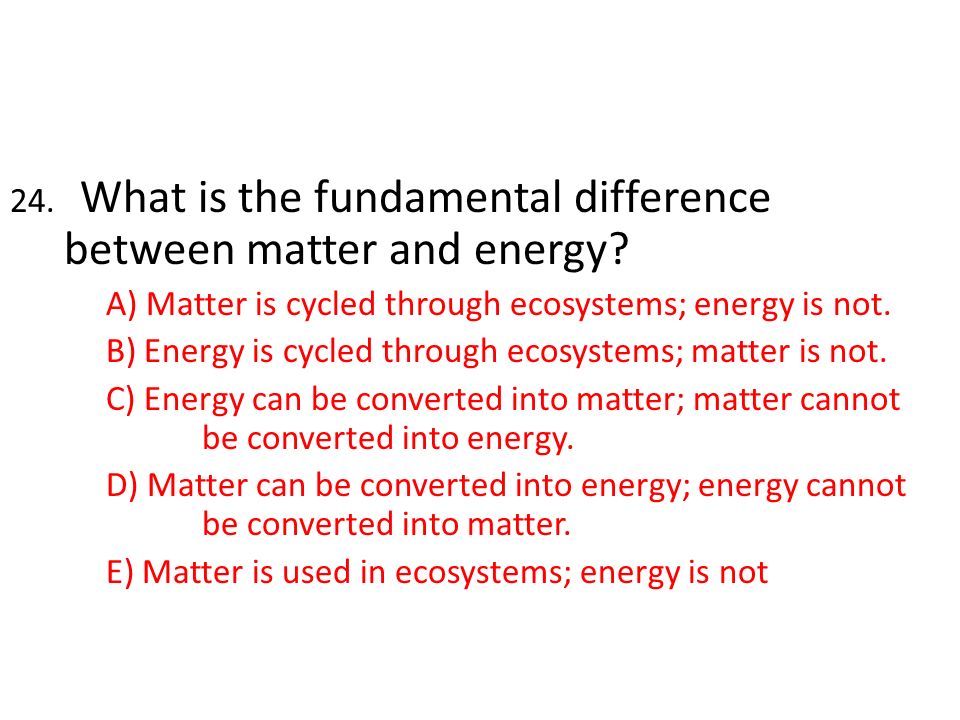 24. What is the fundamental difference between matter and energy?

A) Matter is cycled through ecosystems; energy is not.

B) Energy is cycled through ecosystems; matter is not.

C) Energy can be converted into matter; matter cannot be converted into energy.

D) Matter can be converted into energy; energy cannot be converted into matter.

E) Matter is used in ecosystems; energy is not